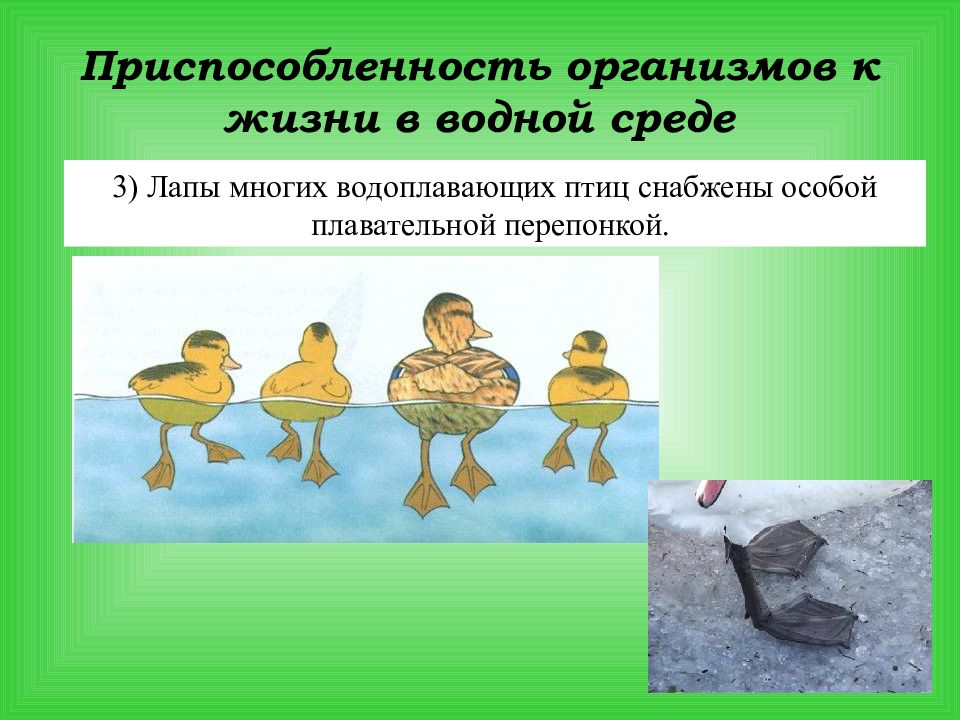 Приспособленность организмов к жизни в водной среде

3) Лапы многих водоплавающих птиц снабжены особой плавательной перепонкой.